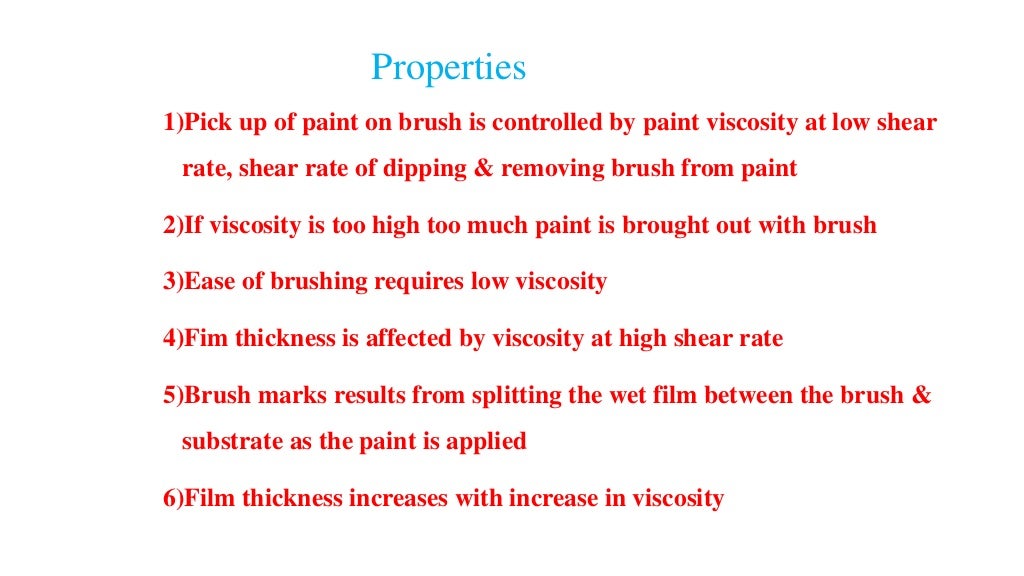 Properties

1)Pick up of paint on brush is controlled by paint viscosity at low shear rate, shear rate of dipping & removing brush from paint

2)If viscosity is too high too much paint is brought out with brush

3)Ease of brushing requires low viscosity

4)Fim thickness is affected by viscosity at high shear rate

5)Brush marks results from splitting the wet film between the brush & substrate as the paint is applied

6)Film thickness increases with increase in viscosity